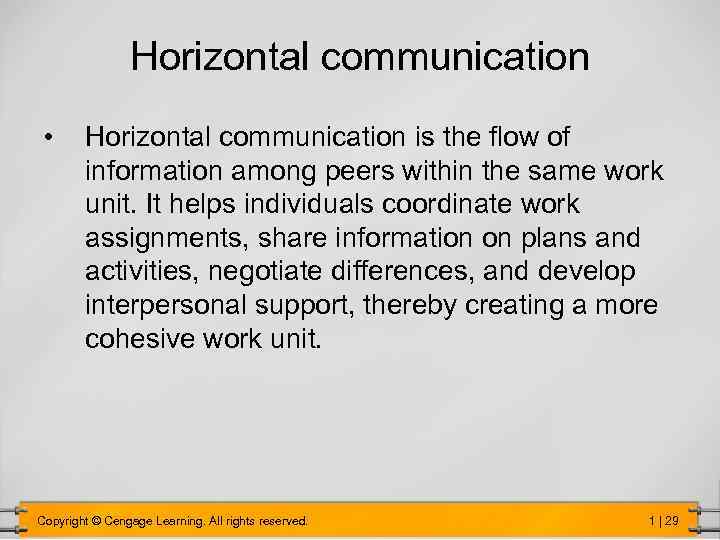 Horizontal communication

• Horizontal communication is the flow of information among peers within the same work unit. It helps individuals coordinate work assignments, share information on plans and activities, negotiate differences, and develop interpersonal support, thereby creating a more cohesive work unit.

Copyright © Cengage Learning. All rights reserved.

1 | 29